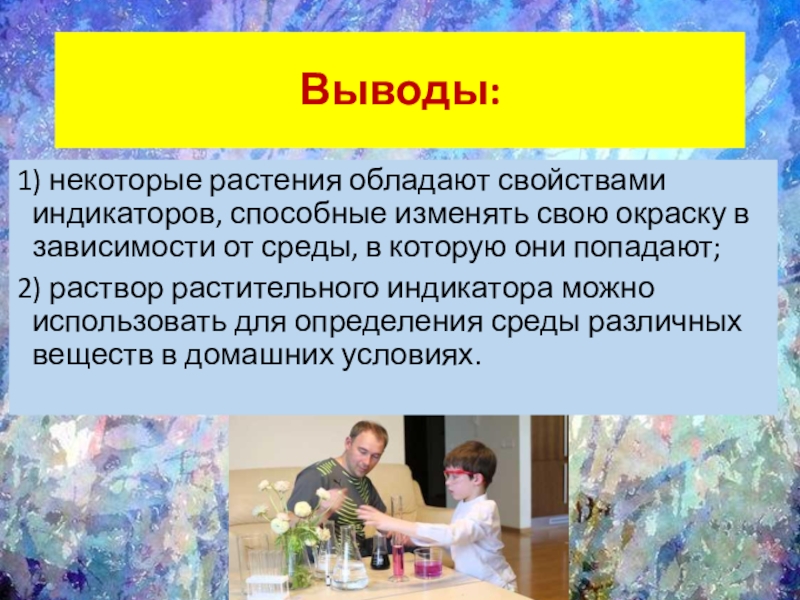 Выводы:

1) некоторые растения обладают свойствами индикаторов, способные изменять свою окраску в зависимости от среды, в которую они попадают;

2) раствор растительного индикатора можно использовать для определения среды различных веществ в домашних условиях.